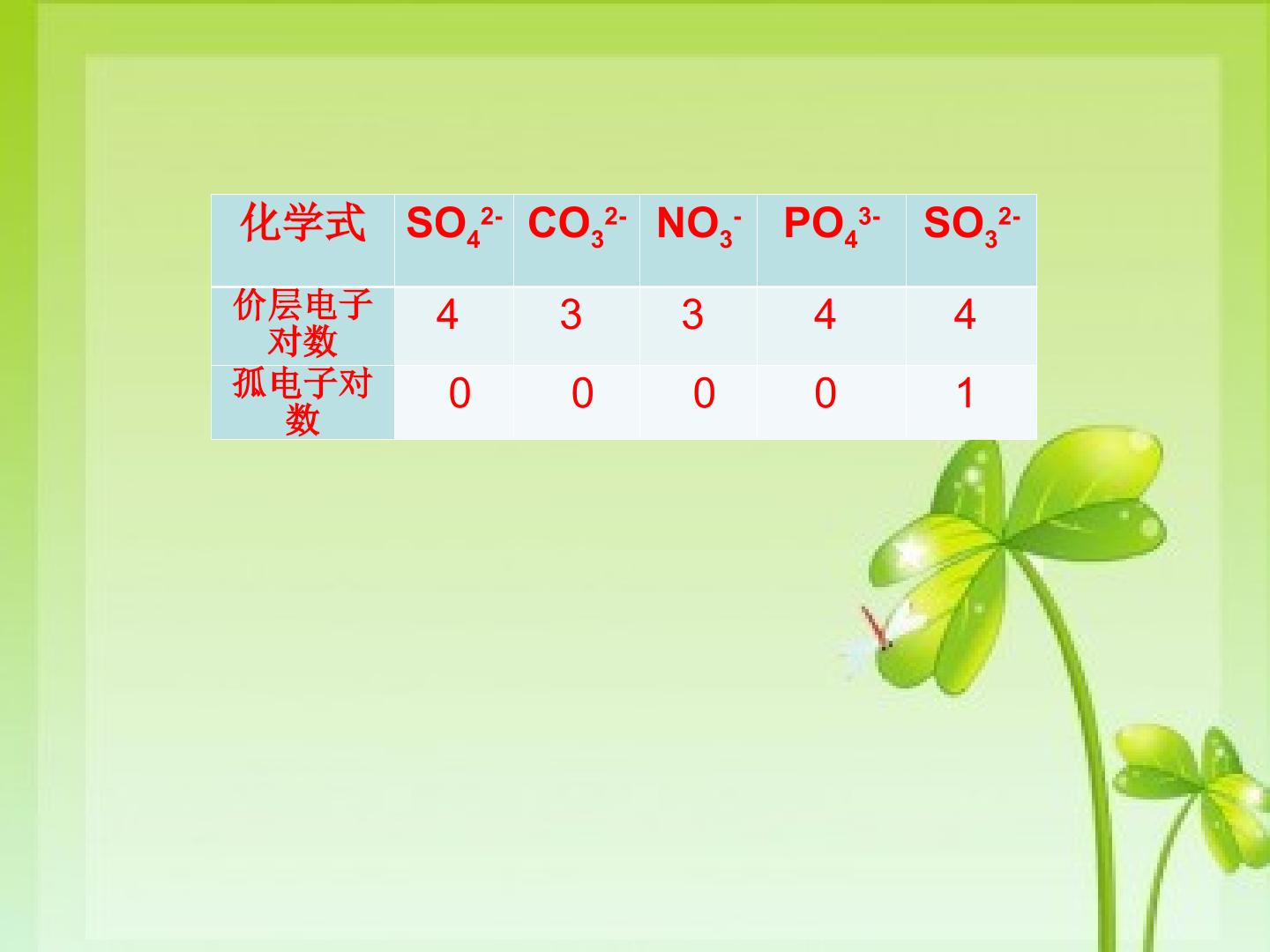 | 化学式 | $SO_4^{2-}$ | $CO_3^{2-}$ | $NO_3^{-}$ | $PO_4^{3-}$ | $SO_3^{2-}$ |
|---|---|---|---|---|---|
| 价层电子对数 | 4 | 3 | 3 | 4 | 4 |
| 孤电子对数 | 0 | 0 | 0 | 0 | 1 |